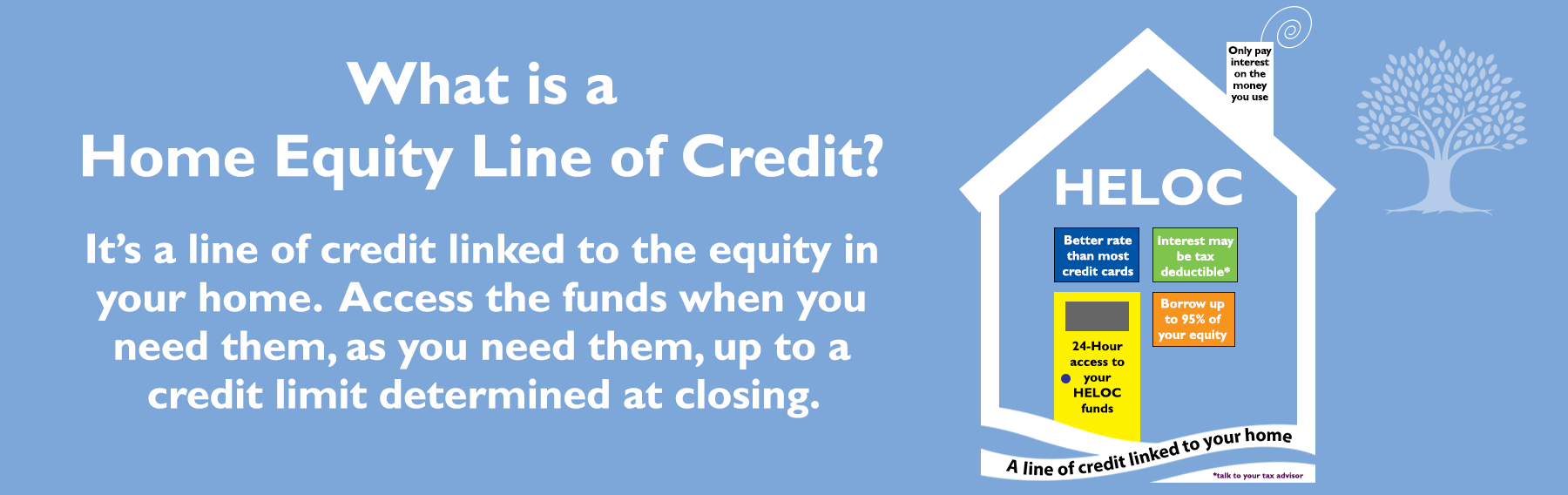 What is a Home Equity Line of Credit?

It's a line of credit linked to the equity in your home. Access the funds when you need them, as you need them, up to a credit limit determined at closing.

Only pay interest on the money you use

HELOC

Better rate than most credit cards

Interest may be tax deductible*

24-Hour access to your HELOC funds

Borrow up to 95% of your equity

A line of credit linked to your home

*talk to your tax advisor